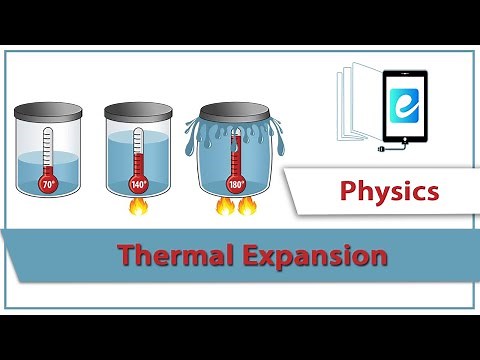 70°

140°

180°

e

Physics

Thermal Expansion